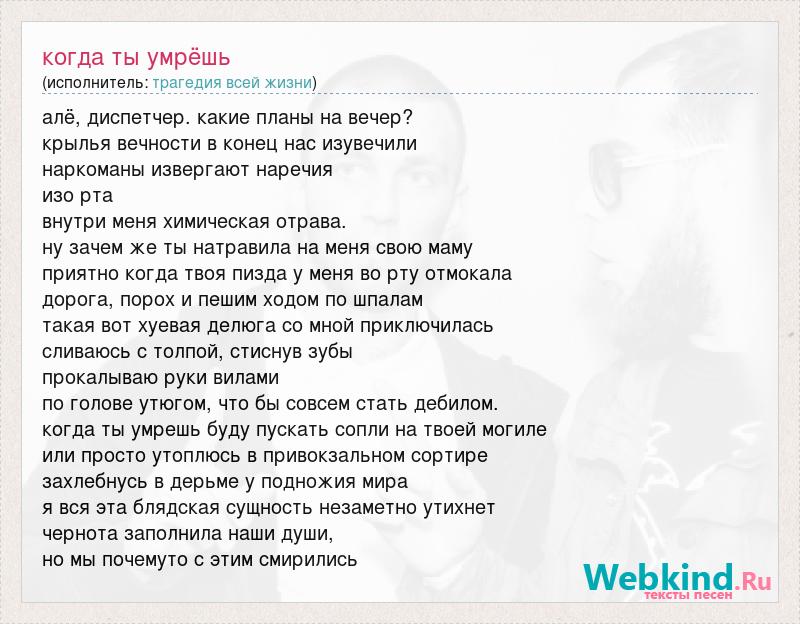 когда ты умрёшь
(исполнитель: трагедия всей жизни)

алё, диспетчер. какие планы на вечер?
крылья вечности в конец нас изувечили
наркоманы извергают наречия
изо рта
внутри меня химическая отрава.
ну зачем же ты натравила на меня свою маму
приятно когда твоя пизда у меня во рту отмокала
дорога, порох и пешим ходом по шпалам
такая вот хуевая делюга со мной приключилась
сливаюсь с толпой, стиснув зубы
прокалываю руки вилами
по голове утюгом, что бы совсем стать дебилом.
когда ты умрешь буду пускать сопли на твоей могиле
или просто утоплюсь в привокзальном сортире
захлебнусь в дерьме у подножия мира
я вся эта блядская сущность незаметно утихнет
чернота заполнила наши души,
но мы почемуто с этим смирились

Webkind.Ru
тексты песен